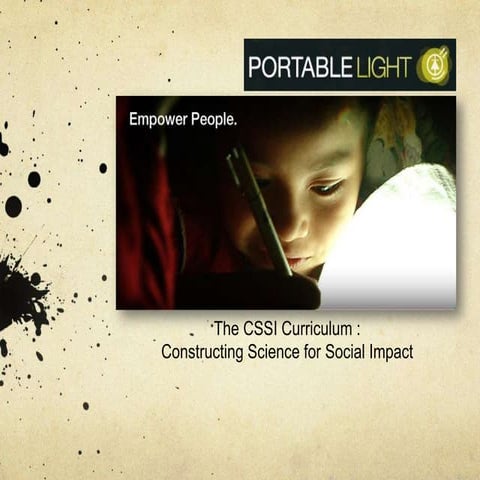 PORTABLE LIGHT

Empower People.

The CSSI Curriculum :
Constructing Science for Social Impact